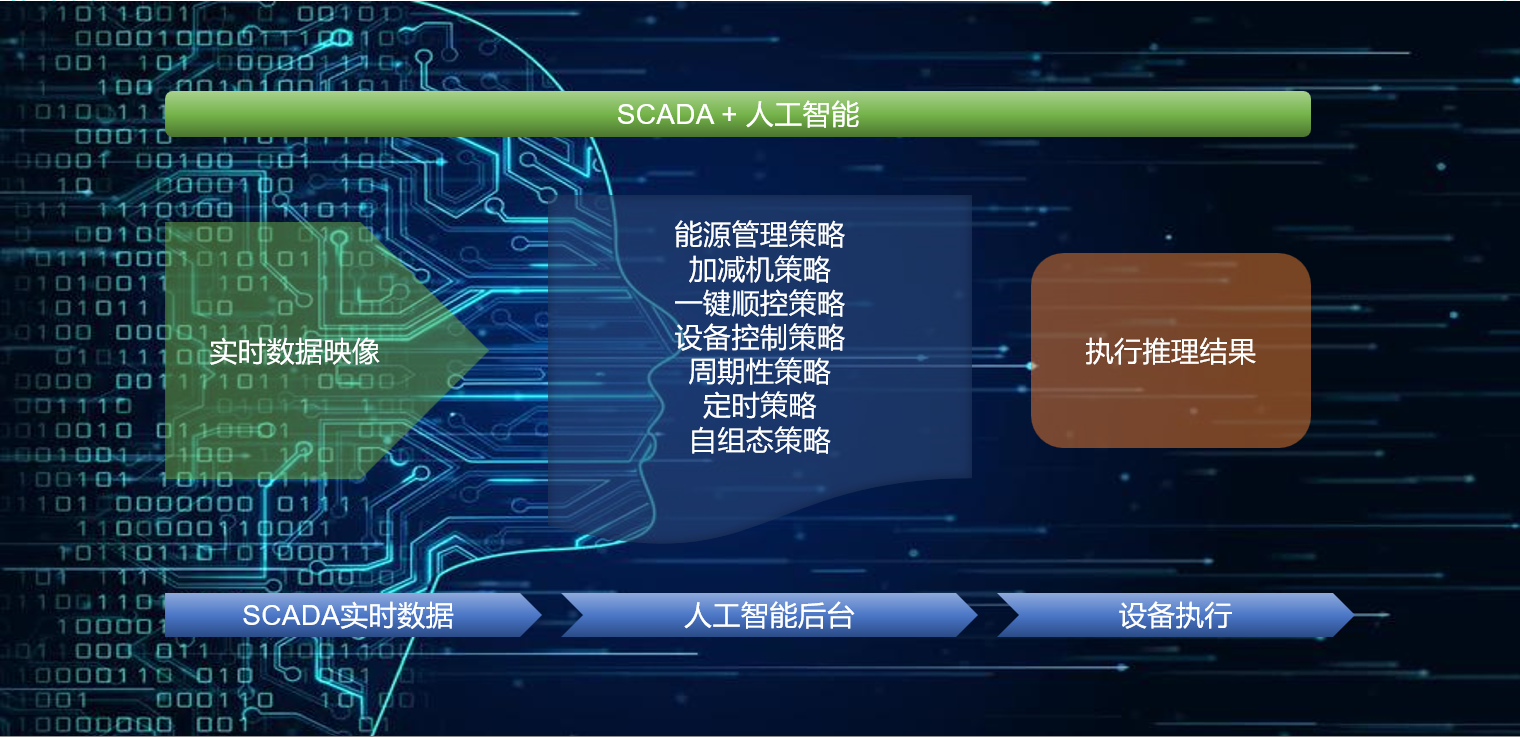 SCADA + 人工智能

实时数据映像

能源管理策略
加减机策略
一键顺控策略
设备控制策略
周期性策略
定时策略
自组态策略

执行推理结果

SCADA实时数据

人工智能后台

设备执行